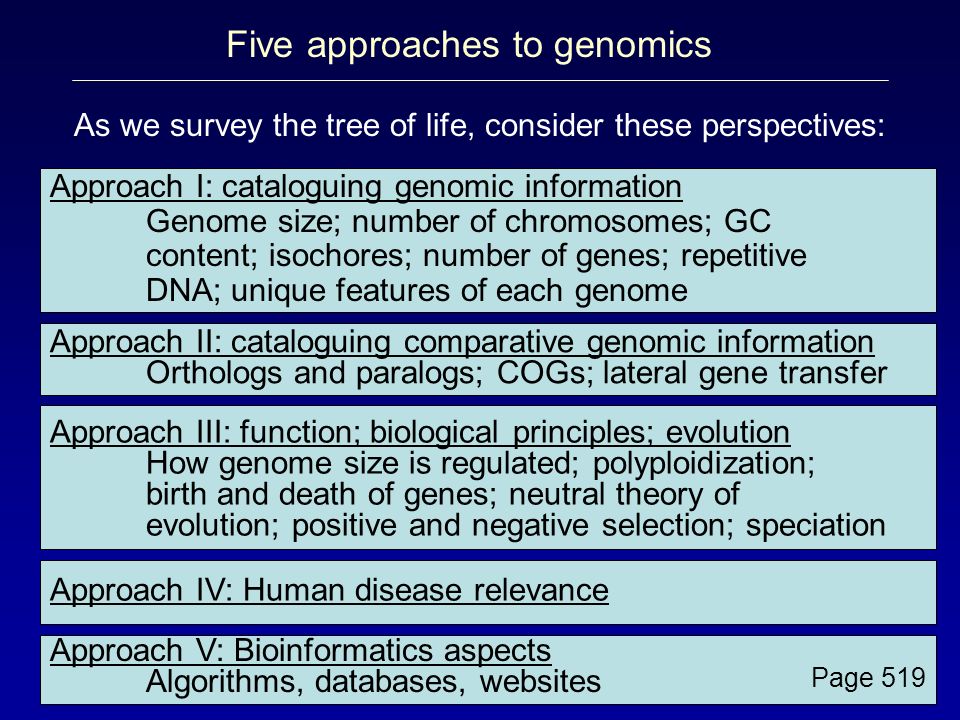 Five approaches to genomics

As we survey the tree of life, consider these perspectives:

Approach I: cataloguing genomic information
Genome size; number of chromosomes; GC content; isochores; number of genes; repetitive DNA; unique features of each genome

Approach II: cataloguing comparative genomic information
Orthologs and paralogs; COGs; lateral gene transfer

Approach III: function; biological principles; evolution
How genome size is regulated; polyploidization; birth and death of genes; neutral theory of evolution; positive and negative selection; speciation

Approach IV: Human disease relevance

Approach V: Bioinformatics aspects
Algorithms, databases, websites

Page 519